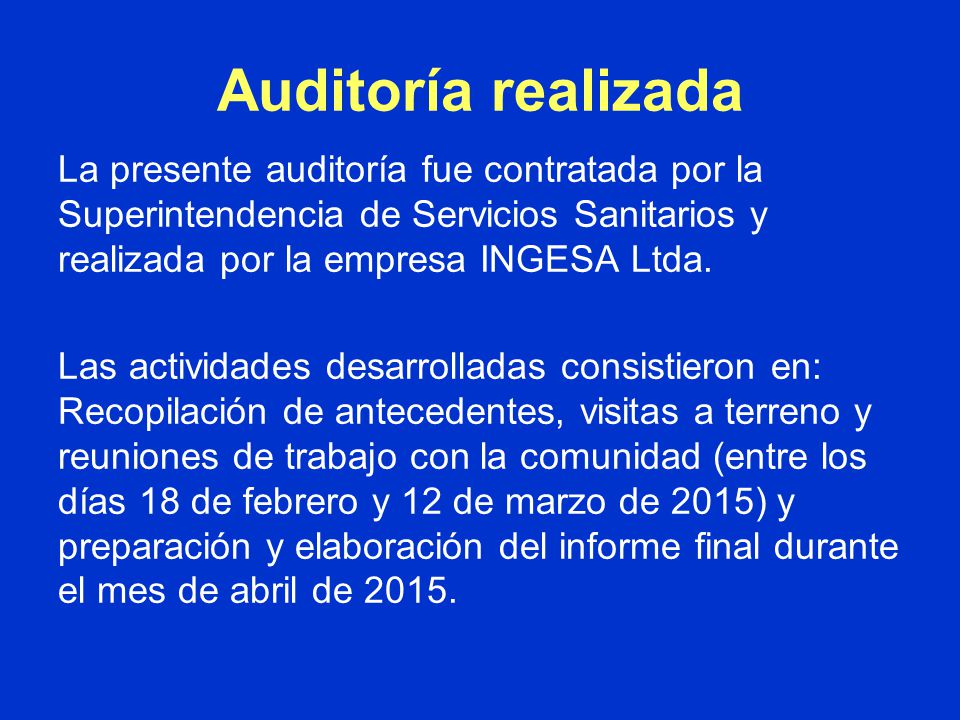 Auditoría realizada

La presente auditoría fue contratada por la Superintendencia de Servicios Sanitarios y realizada por la empresa INGESA Ltda.

Las actividades desarrolladas consistieron en: Recopilación de antecedentes, visitas a terreno y reuniones de trabajo con la comunidad (entre los días 18 de febrero y 12 de marzo de 2015) y preparación y elaboración del informe final durante el mes de abril de 2015.